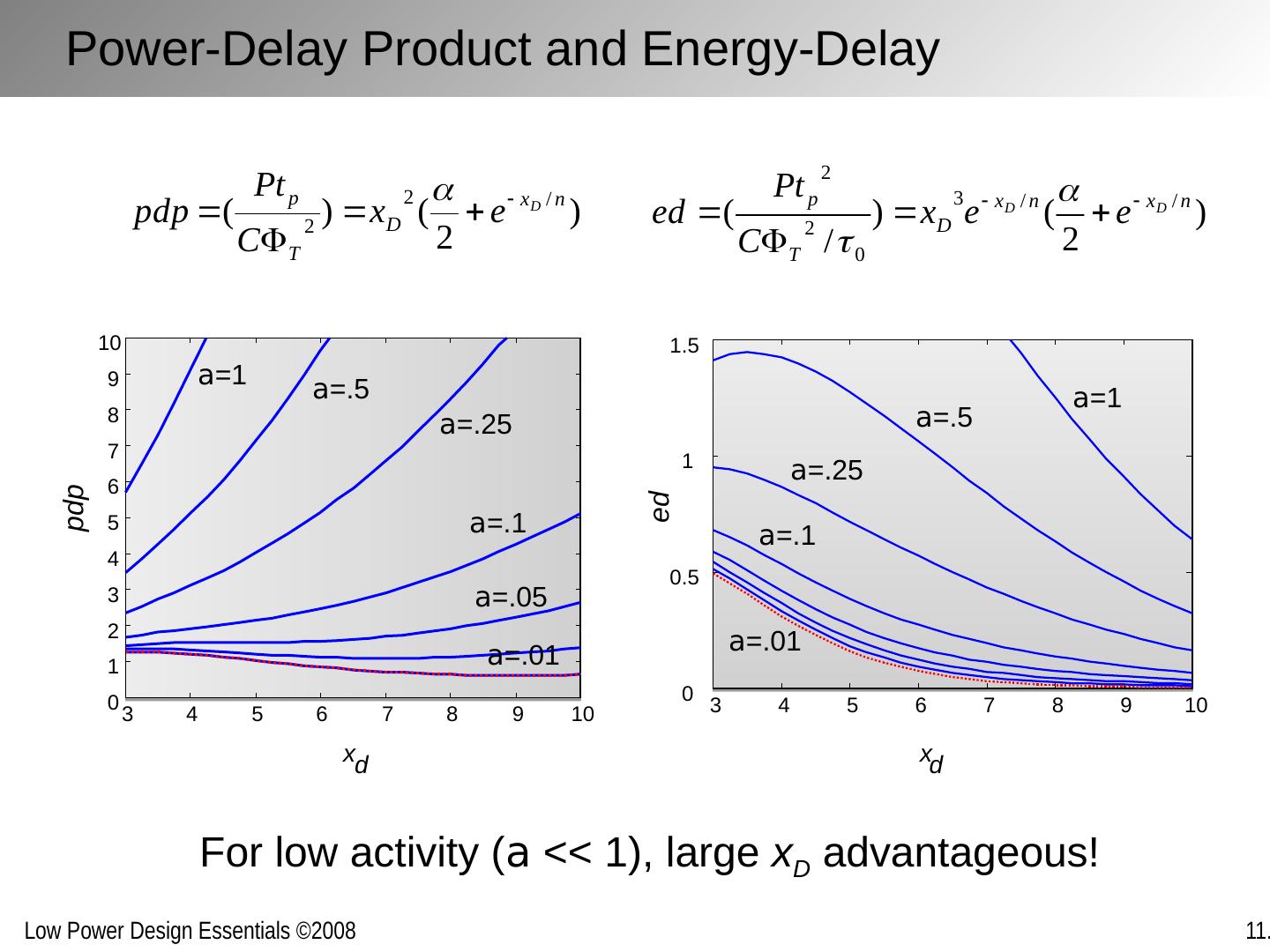 Power-Delay Product and Energy-Delay

$pdp = (\frac{Pt_p}{C\Phi_T^2}) = x_D^2(\frac{\alpha}{2} + e^{-x_D/n})$

$ed = (\frac{Pt_p^2}{C\Phi_T^2/\tau_0}) = x_D^3 e^{-x_D/n}(\frac{\alpha}{2} + e^{-x_D/n})$

10
9
8
7
6
5
4
3
2
1
0
pdp
a=1
a=.5
a=.25
a=.1
a=.05
a=.01
3 4 5 6 7 8 9 10
$x_d$

1.5
1
0.5
0
ed
a=1
a=.5
a=.25
a=.1
a=.01
3 4 5 6 7 8 9 10
$x_d$

For low activity (a << 1), large $x_D$ advantageous!

Low Power Design Essentials ©2008

11.